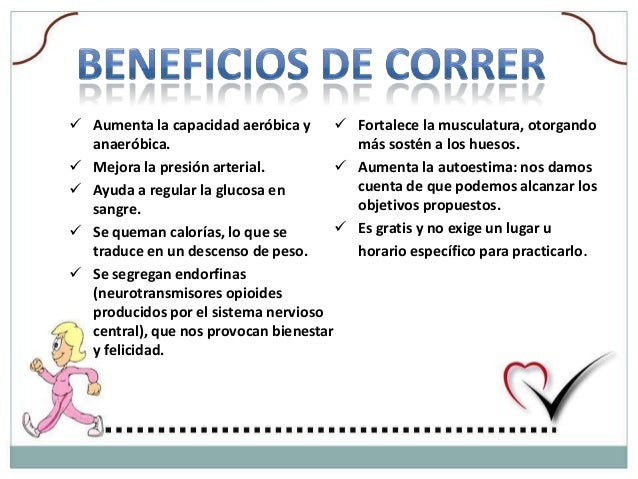 BENEFICIOS DE CORRER

✓ Aumenta la capacidad aeróbica y anaeróbica.
✓ Mejora la presión arterial.
✓ Ayuda a regular la glucosa en sangre.
✓ Se queman calorías, lo que se traduce en un descenso de peso.
✓ Se segregan endorfinas (neurotransmisores opioides producidos por el sistema nervioso central), que nos provocan bienestar y felicidad.

✓ Fortalece la musculatura, otorgando más sostén a los huesos.
✓ Aumenta la autoestima: nos damos cuenta de que podemos alcanzar los objetivos propuestos.
✓ Es gratis y no exige un lugar u horario específico para practicarlo.